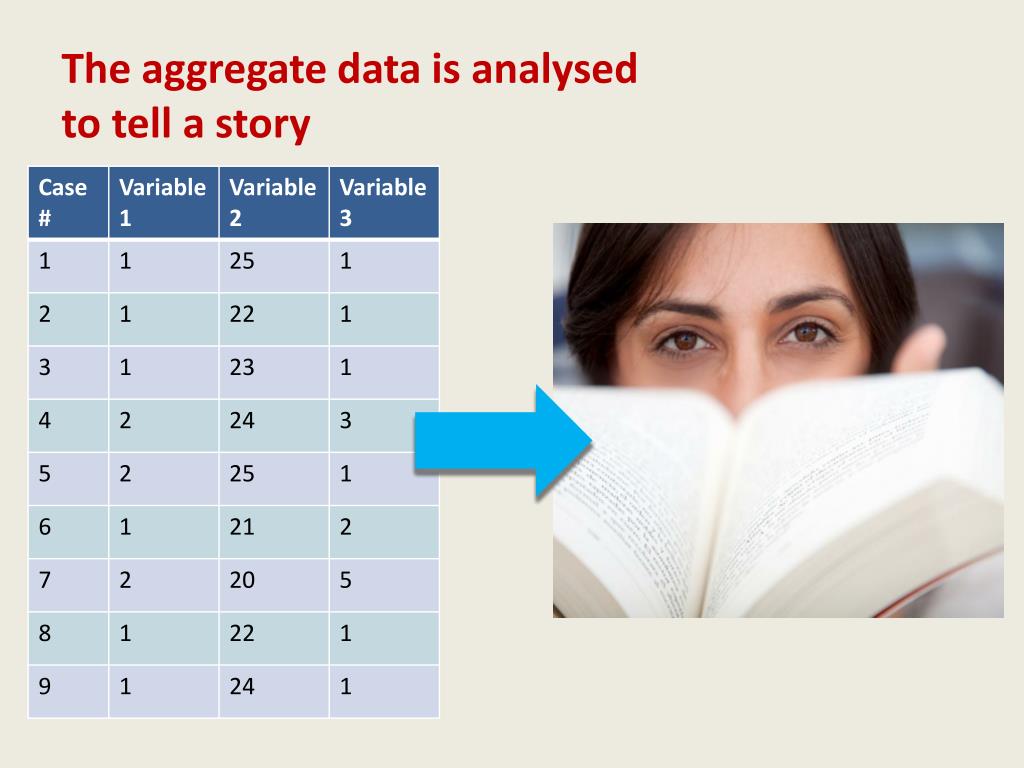 The aggregate data is analysed to tell a story

| Case # | Variable 1 | Variable 2 | Variable 3 |
|---|---|---|---|
| 1 | 1 | 25 | 1 |
| 2 | 1 | 22 | 1 |
| 3 | 1 | 23 | 1 |
| 4 | 2 | 24 | 3 |
| 5 | 2 | 25 | 1 |
| 6 | 1 | 21 | 2 |
| 7 | 2 | 20 | 5 |
| 8 | 1 | 22 | 1 |
| 9 | 1 | 24 | 1 |